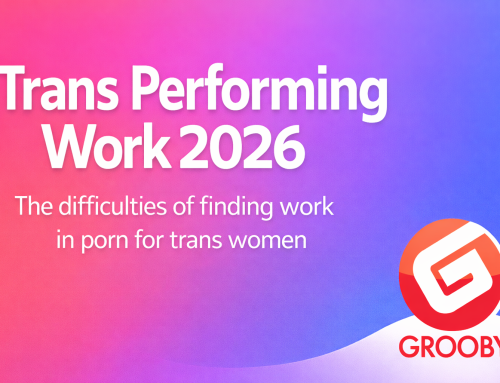 Trans Performing Work 2026

The difficulties of finding work in porn for trans women

GROOBY